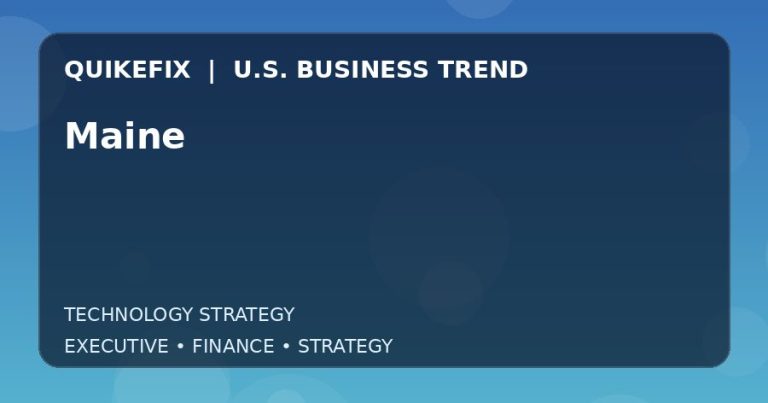 QUIKEFIX | U.S. BUSINESS TREND

Maine

TECHNOLOGY STRATEGY

EXECUTIVE • FINANCE • STRATEGY